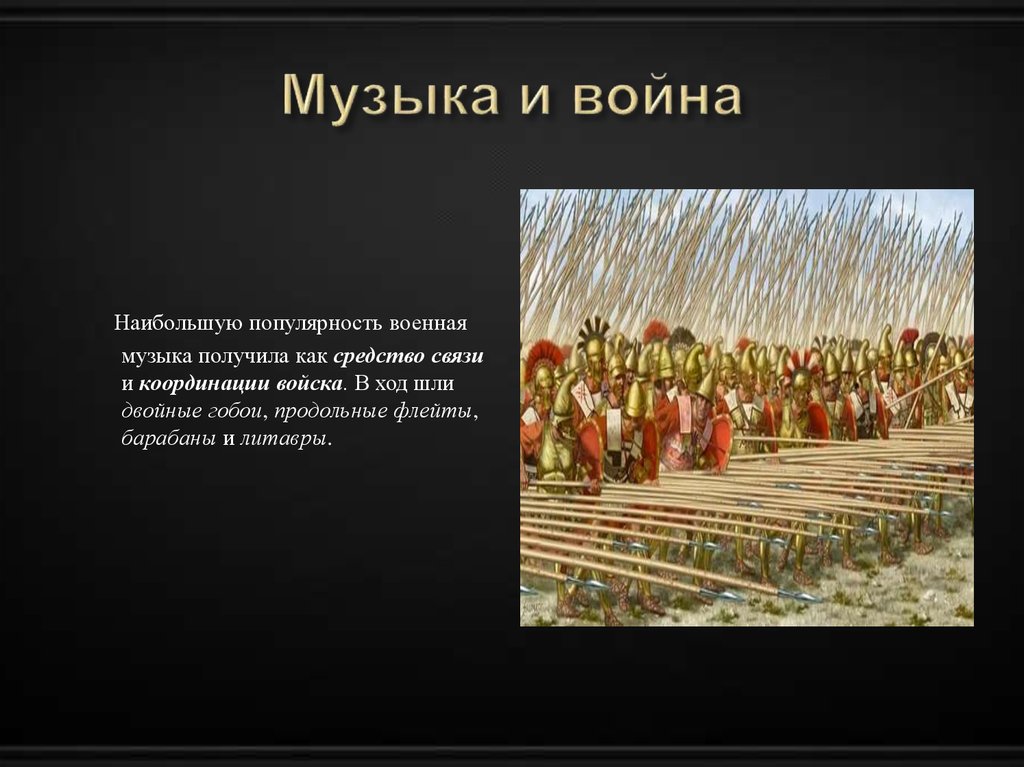 Музыка и война

Наибольшую популярность военная музыка получила как средство связи и координации войска. В ход шли двойные гобои, продольные флейты, барабаны и литавры.